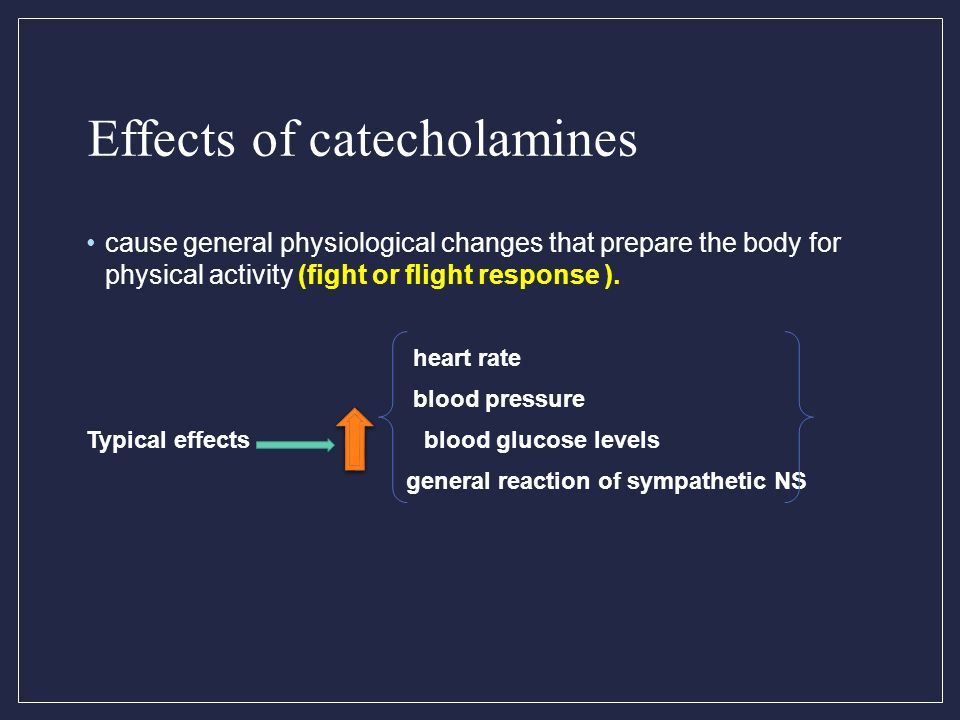 Effects of catecholamines

• cause general physiological changes that prepare the body for physical activity (fight or flight response ).

Typical effects

heart rate
blood pressure
blood glucose levels
general reaction of sympathetic NS